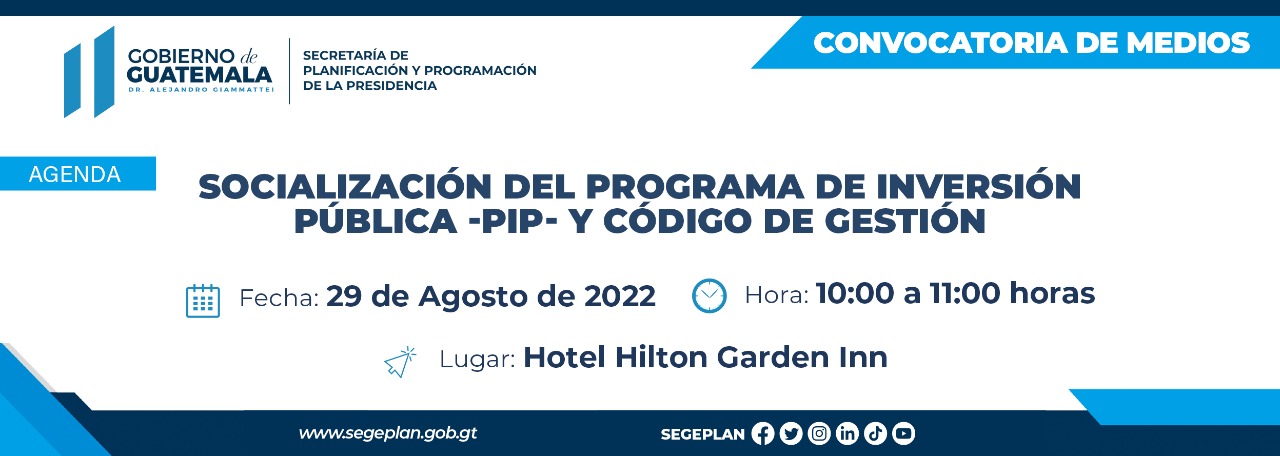 GOBIERNO de GUATEMALA
DR. ALEJANDRO GIAMMATTEI

SECRETARÍA DE PLANIFICACIÓN Y PROGRAMACIÓN DE LA PRESIDENCIA

CONVOCATORIA DE MEDIOS

AGENDA

SOCIALIZACIÓN DEL PROGRAMA DE INVERSIÓN PÚBLICA -PIP- Y CÓDIGO DE GESTIÓN

Fecha: 29 de Agosto de 2022

Hora: 10:00 a 11:00 horas

Lugar: Hotel Hilton Garden Inn

www.segeplan.gob.gt

SEGEPLAN